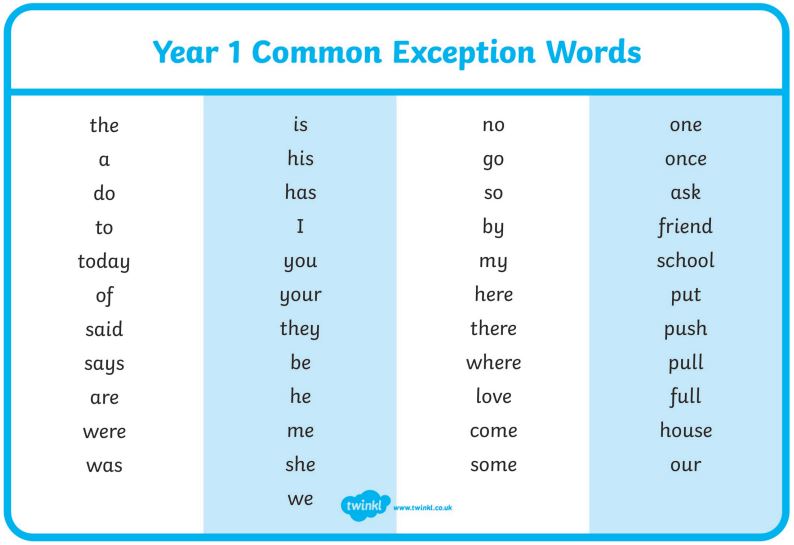 Year 1 Common Exception Words

the
a
do
to
today
of
said
says
are
were
was

is
his
has
I
you
your
they
be
he
me
she
we

no
go
so
by
my
here
there
where
love
come
some

one
once
ask
friend
school
put
push
pull
full
house
our

twinkl www.twinkl.co.uk